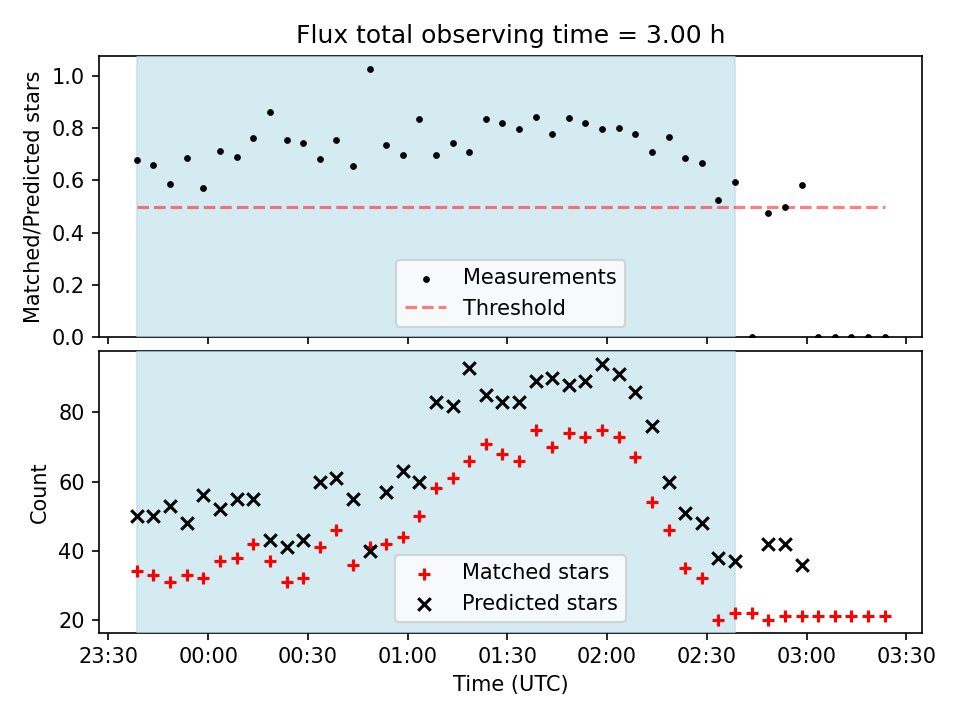 Flux total observing time = 3.00 h

Matched/Predicted stars

1.0
0.8
0.6
0.4
0.2
0.0

Measurements
Threshold

Count

80
60
40
20

Matched stars
Predicted stars

23:30 00:00 00:30 01:00 01:30 02:00 02:30 03:00 03:30

Time (UTC)